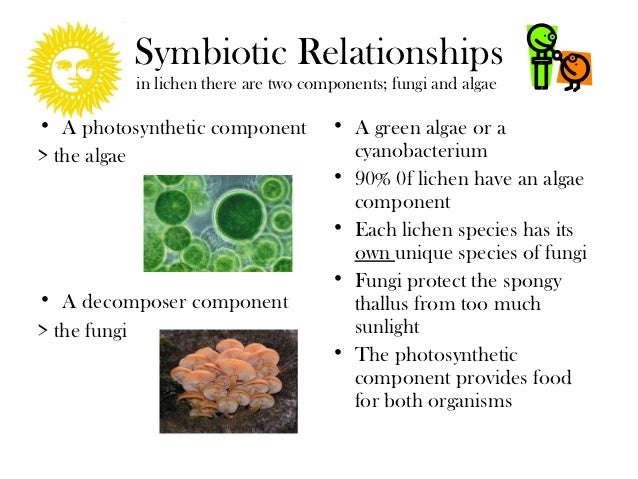 Symbiotic Relationships
in lichen there are two components; fungi and algae

• A photosynthetic component
> the algae

• A decomposer component
> the fungi

• A green algae or a cyanobacterium
• 90% 0f lichen have an algae component
• Each lichen species has its own unique species of fungi
• Fungi protect the spongy thallus from too much sunlight
• The photosynthetic component provides food for both organisms